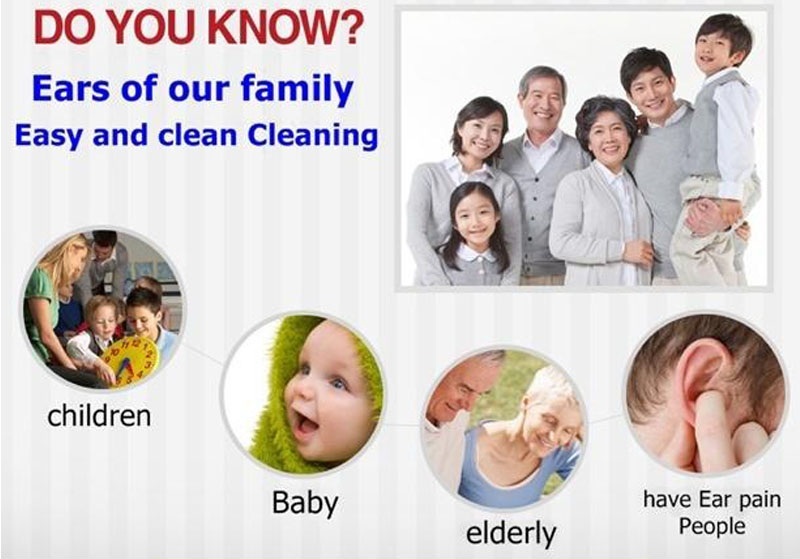 DO YOU KNOW?

Ears of our family

Easy and clean Cleaning

children

Baby

elderly

have Ear pain People